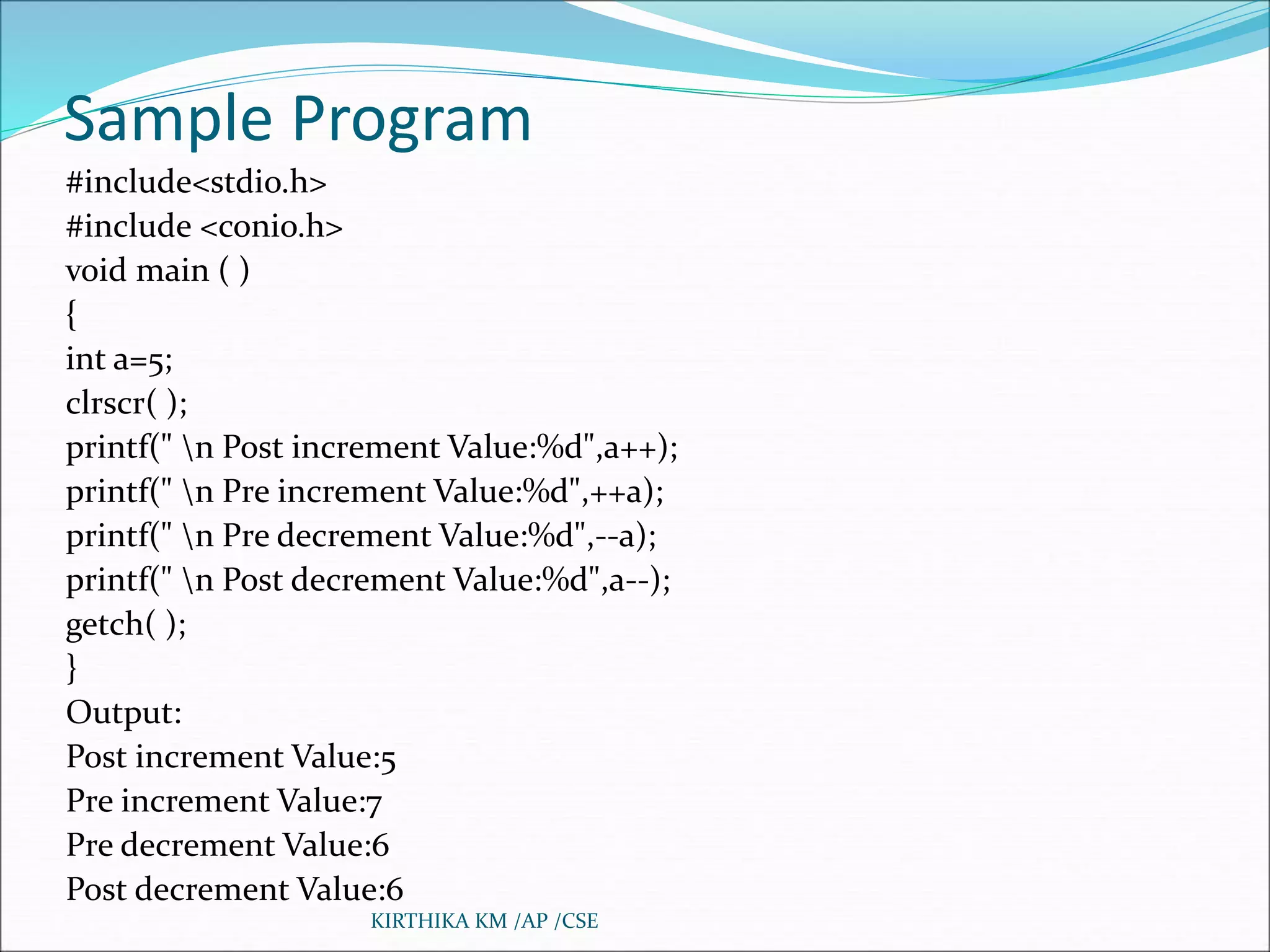 Sample Program

#include<stdio.h>
#include <conio.h>
void main ( )
{
int a=5;
clrscr( );
printf(" \n Post increment Value:%d",a++);
printf(" \n Pre increment Value:%d",++a);
printf(" \n Pre decrement Value:%d",--a);
printf(" \n Post decrement Value:%d",a--);
getch( );
}
Output:
Post increment Value:5
Pre increment Value:7
Pre decrement Value:6
Post decrement Value:6

KIRTHIKA KM /AP /CSE